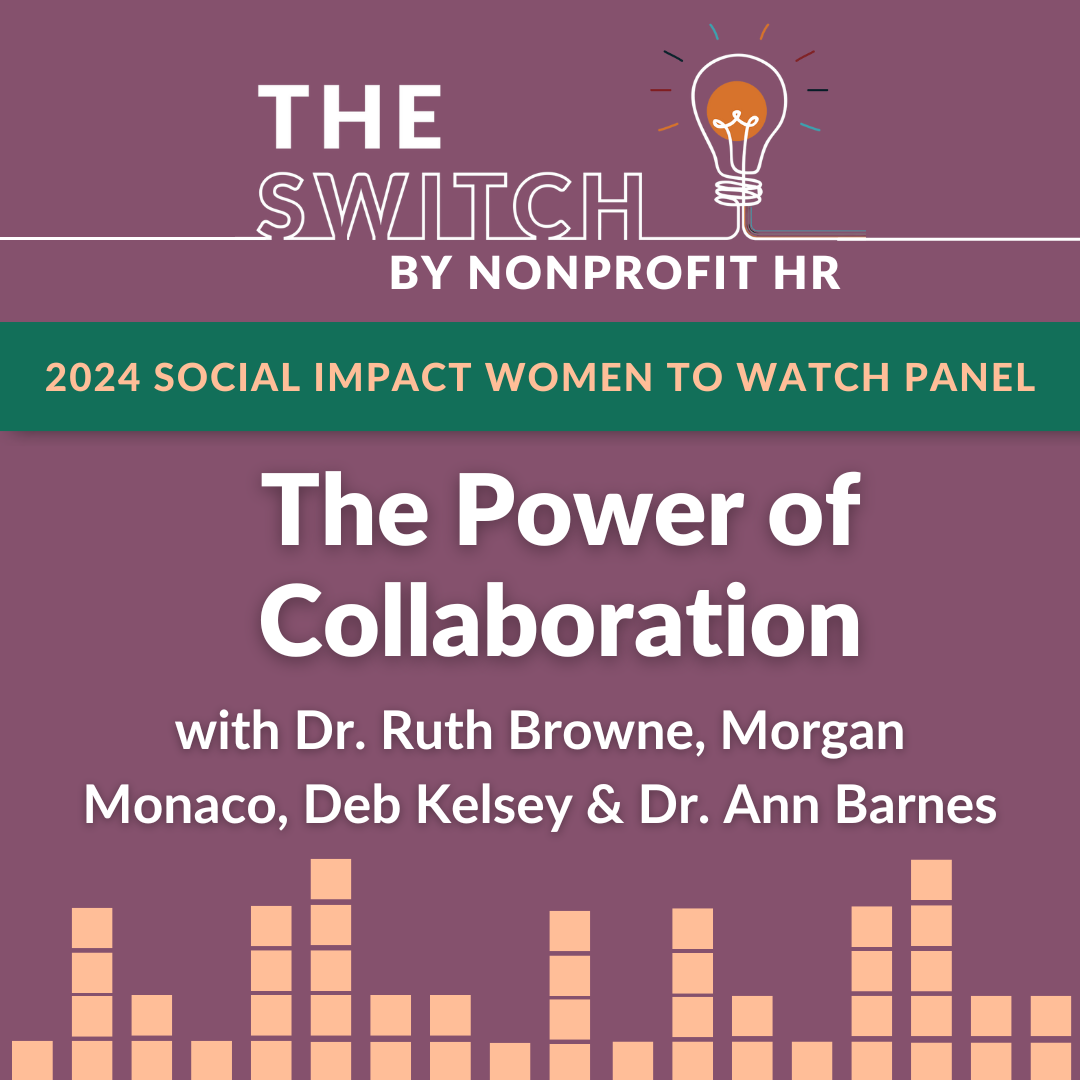 THE SWITCH
BY NONPROFIT HR

2024 SOCIAL IMPACT WOMEN TO WATCH PANEL

The Power of Collaboration

with Dr. Ruth Browne, Morgan Monaco, Deb Kelsey & Dr. Ann Barnes